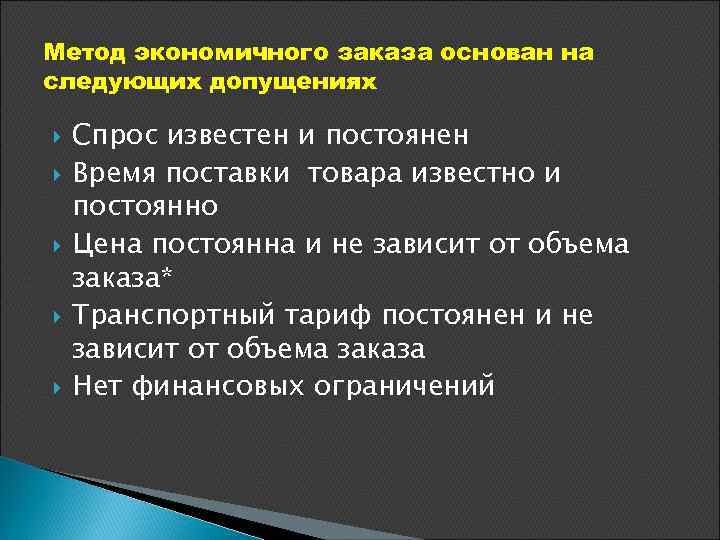 Метод экономичного заказа основан на следующих допущениях

Спрос известен и постоянен

Время поставки товара известно и постоянно

Цена постоянна и не зависит от объема заказа*

Транспортный тариф постоянен и не зависит от объема заказа

Нет финансовых ограничений